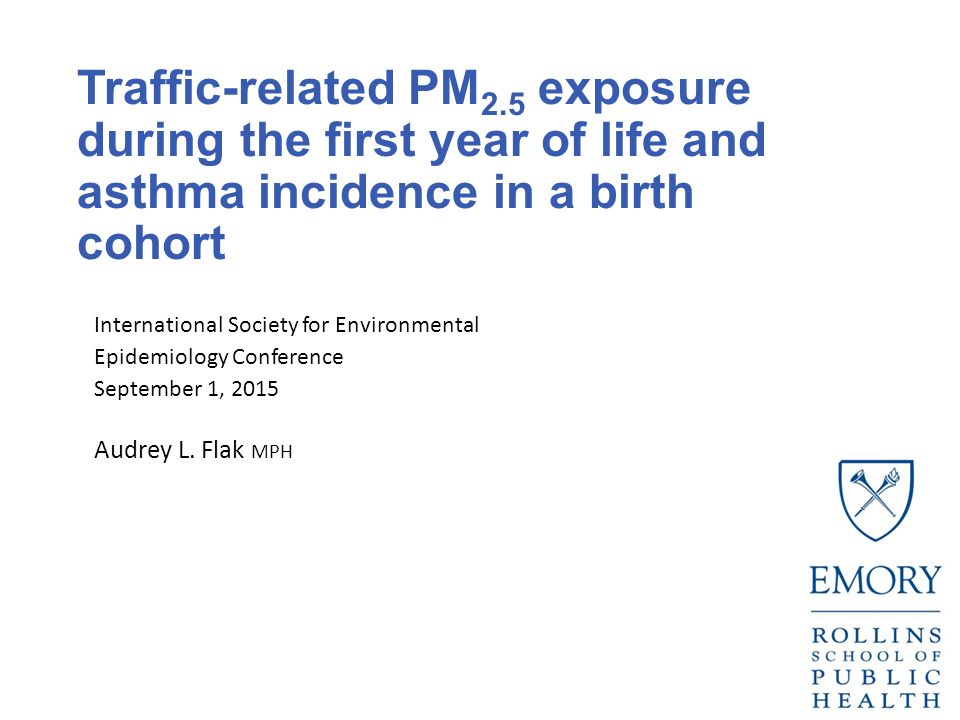 Traffic-related $PM_{2.5}$ exposure during the first year of life and asthma incidence in a birth cohort

International Society for Environmental Epidemiology Conference
September 1, 2015

Audrey L. Flak MPH

EMORY

ROLLINS SCHOOL OF PUBLIC HEALTH